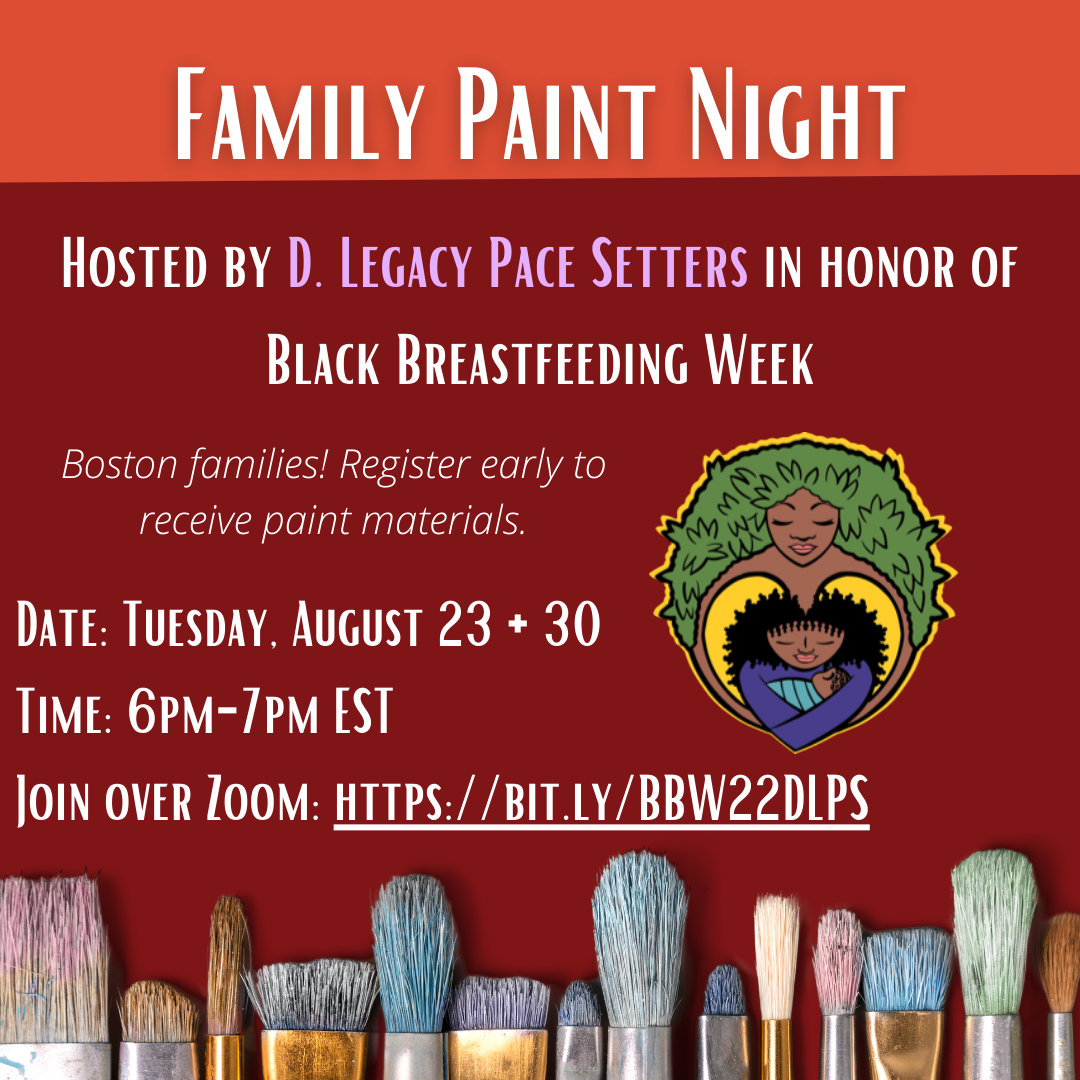 Family Paint Night

Hosted by D. Legacy Pace Setters in honor of Black Breastfeeding Week

Boston families! Register early to receive paint materials.

Date: Tuesday, August 23 + 30

Time: 6pm-7pm EST

Join over Zoom: https://bit.ly/BBW22DLPS